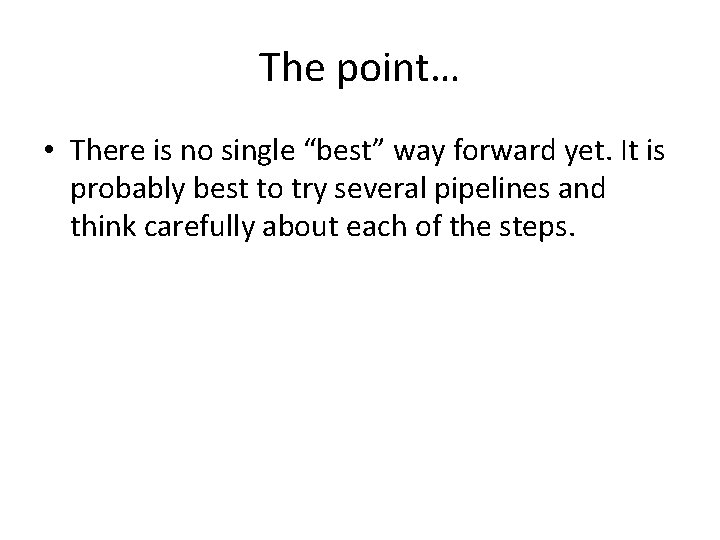 The point…

• There is no single “best” way forward yet. It is probably best to try several pipelines and think carefully about each of the steps.